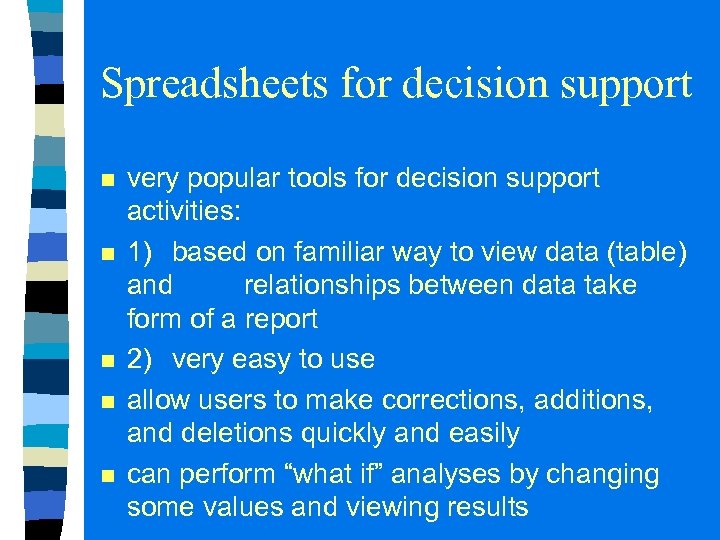 Spreadsheets for decision support

- very popular tools for decision support activities:
- 1) based on familiar way to view data (table) and relationships between data take form of a report
- 2) very easy to use
- allow users to make corrections, additions, and deletions quickly and easily
- can perform “what if” analyses by changing some values and viewing results